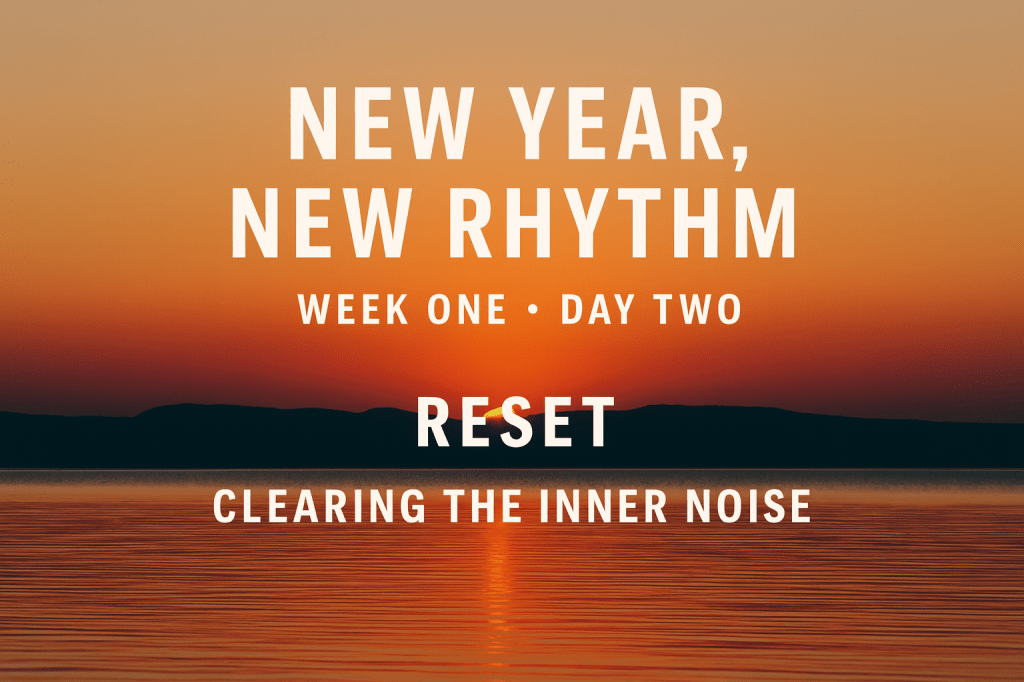 NEW YEAR, NEW RHYTHM

WEEK ONE • DAY TWO

RESET

CLEARING THE INNER NOISE